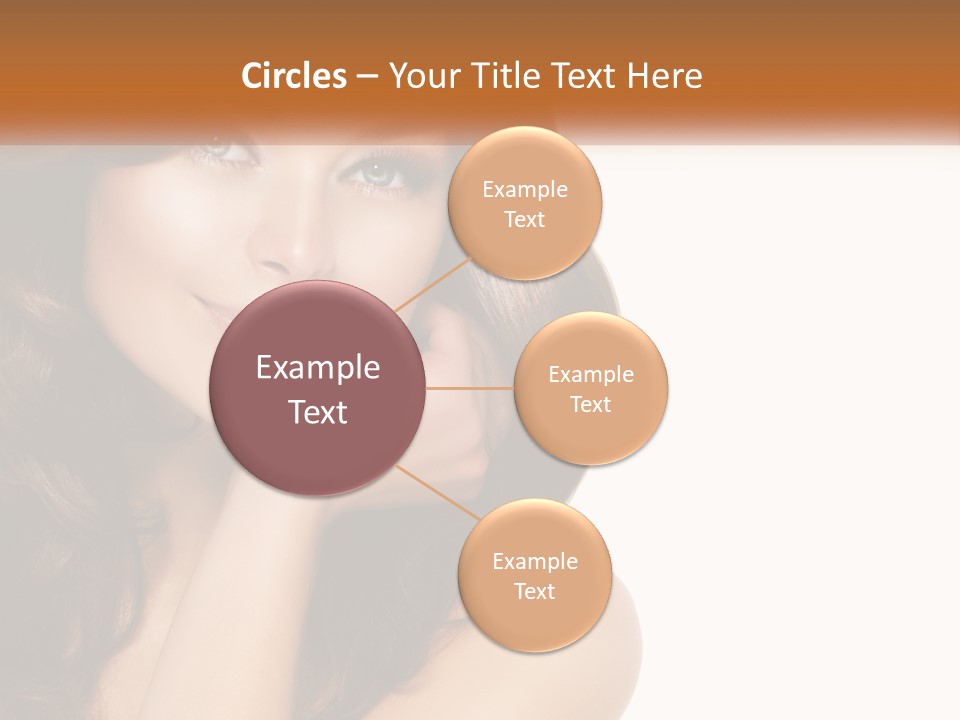 Circles – Your Title Text Here

Example Text

Example Text

Example Text

Example Text